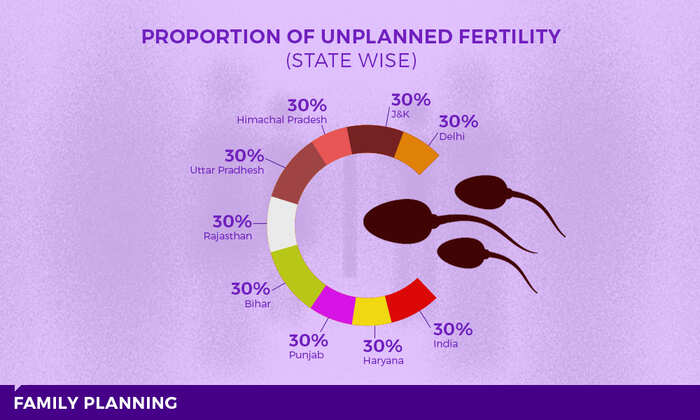 PROPORTION OF UNPLANNED FERTILITY
(STATE WISE)

30%
Himachal Pradesh

30%
J&K

30%
Delhi

30%
Uttar Pradhesh

30%
Rajasthan

30%
Bihar

30%
Punjab

30%
Haryana

30%
India

FAMILY PLANNING